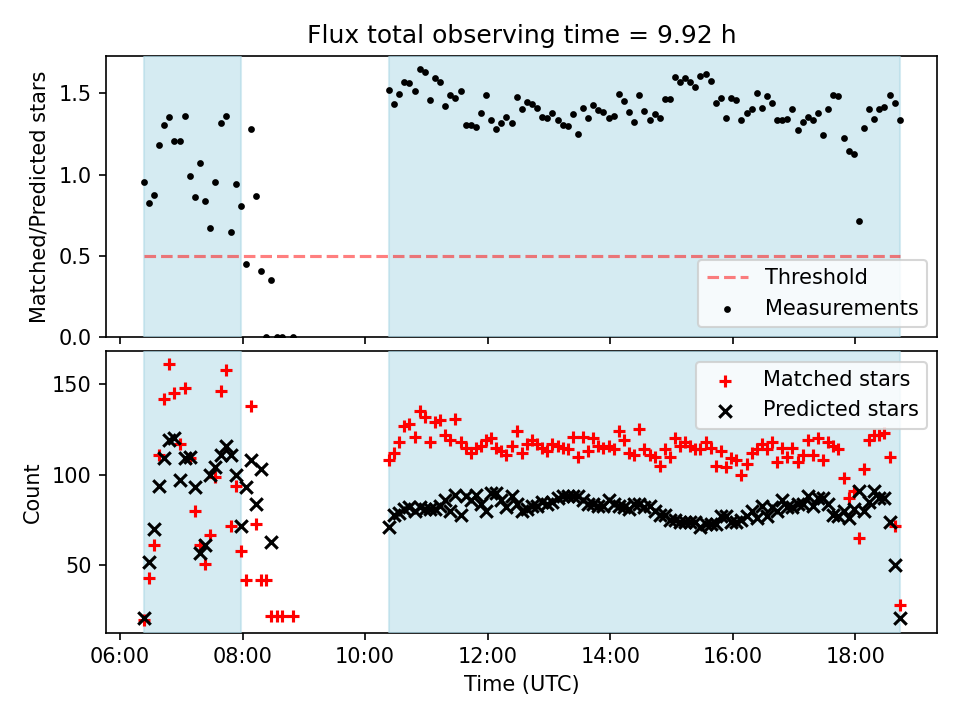 Flux total observing time = 9.92 h

Matched/Predicted stars

1.5
1.0
0.5
0.0

Threshold
Measurements

Count

150
100
50

Matched stars
Predicted stars

06:00
08:00
10:00
12:00
14:00
16:00
18:00

Time (UTC)